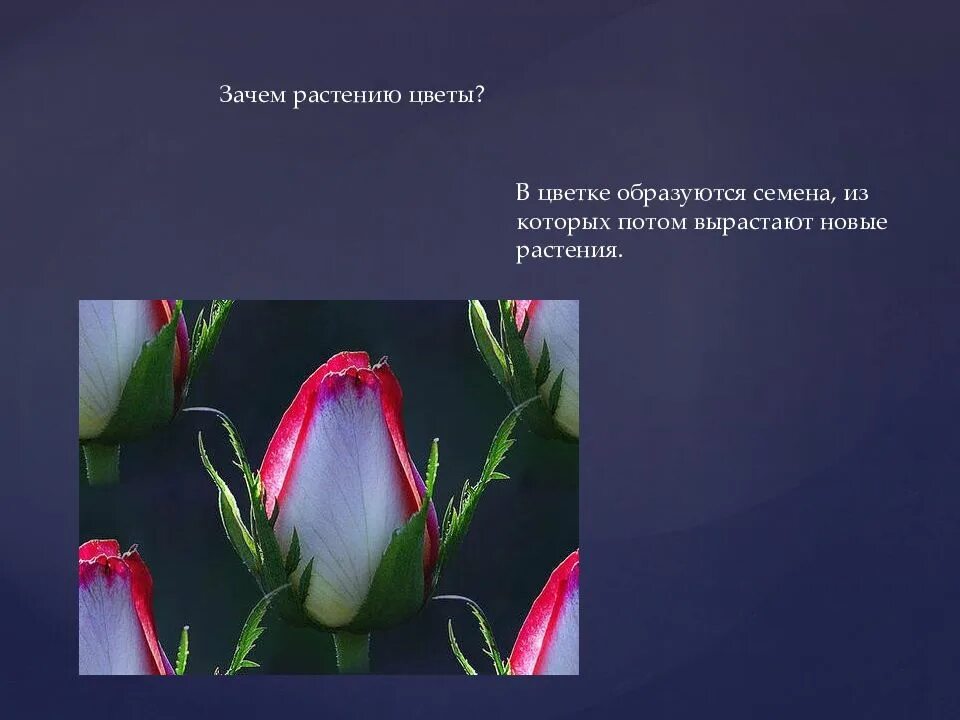 Зачем растению цветы?

В цветке образуются семена, из которых потом вырастают новые растения.